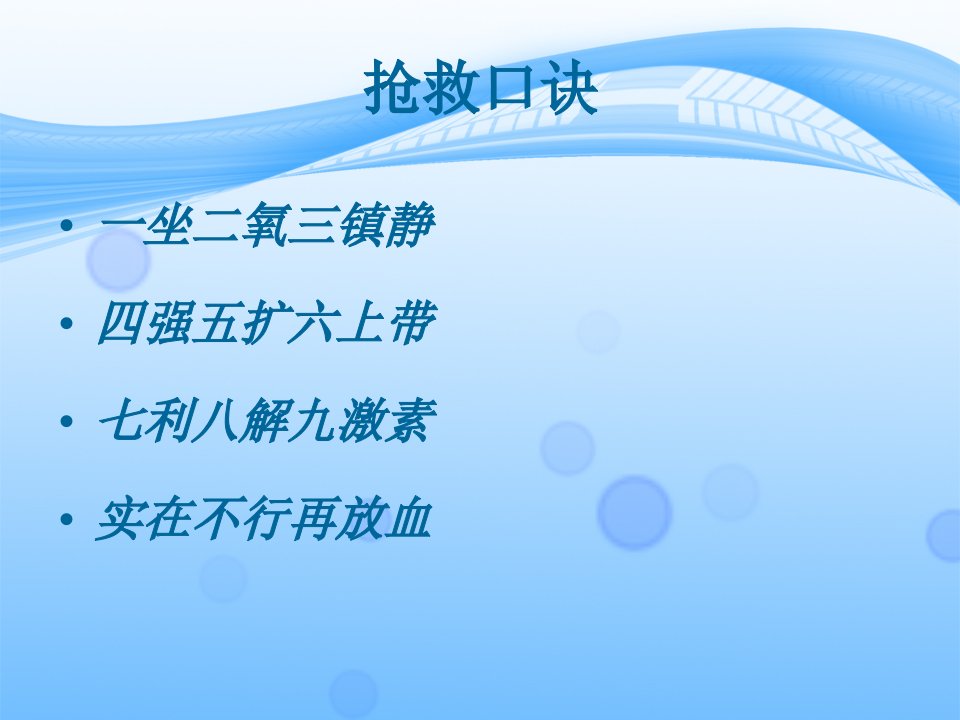 抢救口诀

• 一坐二氧三镇静
• 四强五扩六上带
• 七利八解九激素
• 实在不行再放血